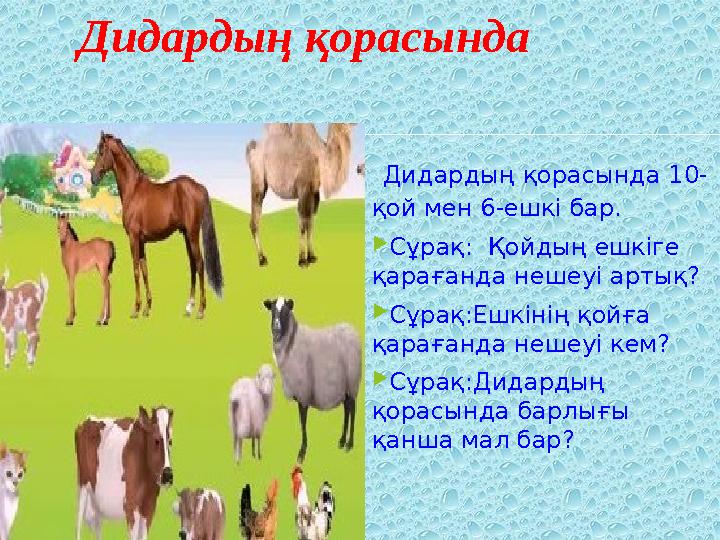 Дидардың қорасында

Дидардың қорасында 10-қой мен 6-ешкі бар.

Сұрақ: Қойдың ешкіге қарағанда нешеуі артық?

Сұрақ:Ешкінің қойға қарағанда нешеуі кем?

Сұрақ:Дидардың қорасында барлығы қанша мал бар?